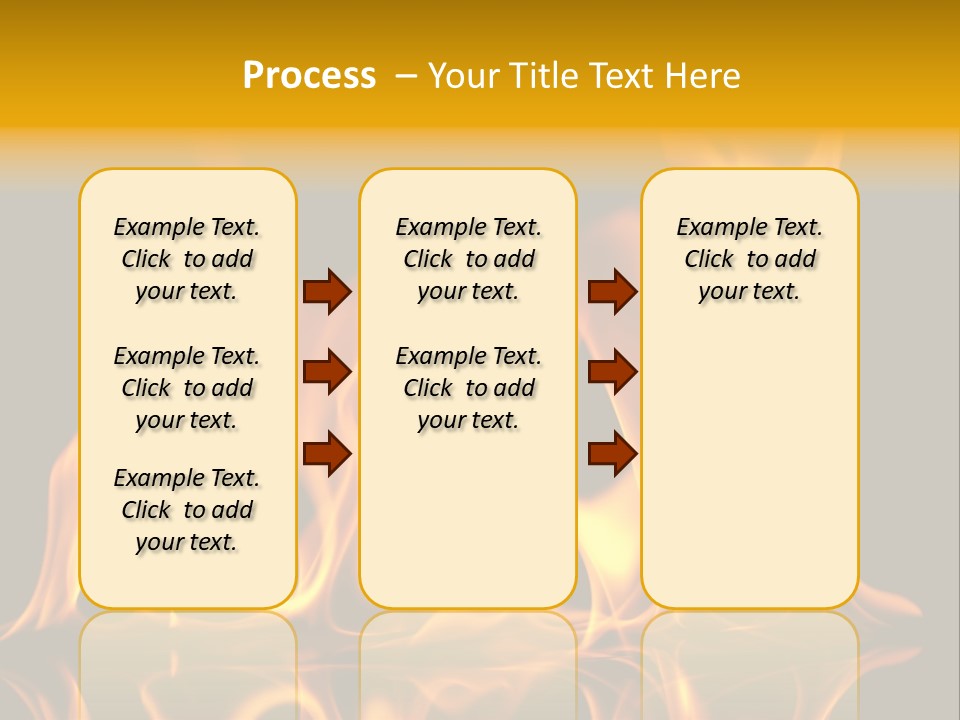 Process – Your Title Text Here

Example Text. Click to add your text.

Example Text. Click to add your text.

Example Text. Click to add your text.

Example Text. Click to add your text.

Example Text. Click to add your text.

Example Text. Click to add your text.